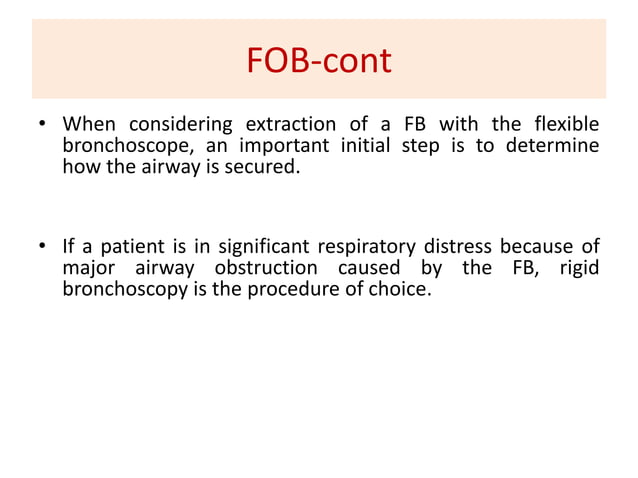 FOB-cont

• When considering extraction of a FB with the flexible bronchoscope, an important initial step is to determine how the airway is secured.

• If a patient is in significant respiratory distress because of major airway obstruction caused by the FB, rigid bronchoscopy is the procedure of choice.